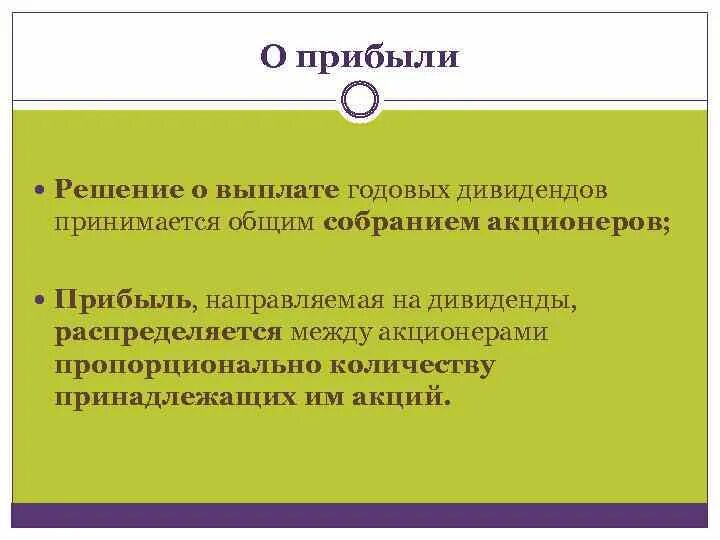 О прибыли

• Решение о выплате годовых дивидендов принимается общим собранием акционеров;

• Прибыль, направляемая на дивиденды, распределяется между акционерами пропорционально количеству принадлежащих им акций.